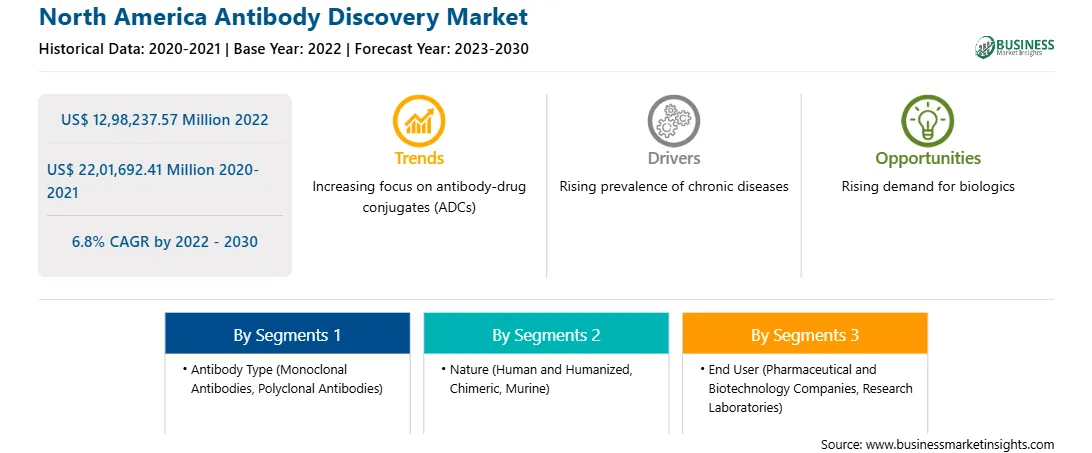 North America Antibody Discovery Market
Historical Data: 2020-2021 | Base Year: 2022 | Forecast Year: 2023-2030

BUSINESS Market Insights

US$ 12,98,237.57 Million 2022

US$ 22,01,692.41 Million 2020-2021

6.8% CAGR by 2022 - 2030

Trends
Increasing focus on antibody-drug conjugates (ADCs)

Drivers
Rising prevalence of chronic diseases

Opportunities
Rising demand for biologics

By Segments 1
• Antibody Type (Monoclonal Antibodies, Polyclonal Antibodies)

By Segments 2
• Nature (Human and Humanized, Chimeric, Murine)

By Segments 3
• End User (Pharmaceutical and Biotechnology Companies, Research Laboratories)

Source: www.businessmarketinsights.com